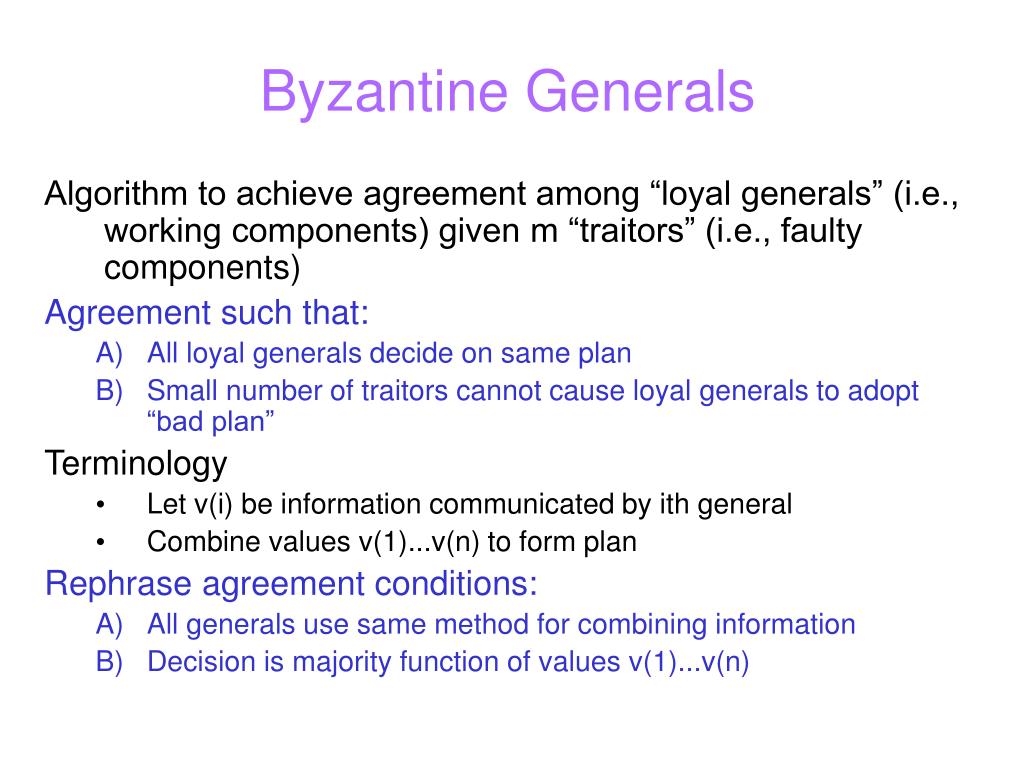 Byzantine Generals

Algorithm to achieve agreement among “loyal generals” (i.e., working components) given m “traitors” (i.e., faulty components)

Agreement such that:

A) All loyal generals decide on same plan

B) Small number of traitors cannot cause loyal generals to adopt “bad plan”

Terminology

• Let v(i) be information communicated by ith general

• Combine values v(1)...v(n) to form plan

Rephrase agreement conditions:

A) All generals use same method for combining information

B) Decision is majority function of values v(1)...v(n)